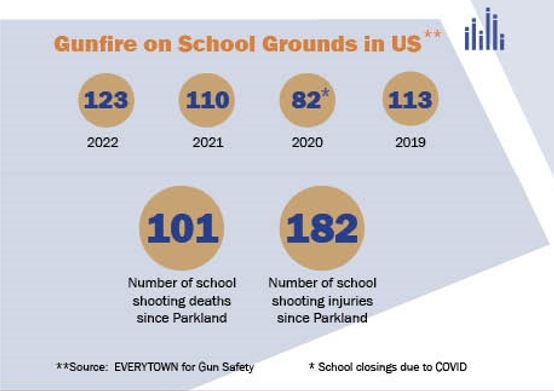 Gunfire on School Grounds in US**

123
2022

110
2021

82*
2020

113
2019

101
Number of school shooting deaths since Parkland

182
Number of school shooting injuries since Parkland

**Source: EVERYTOWN for Gun Safety

* School closings due to COVID